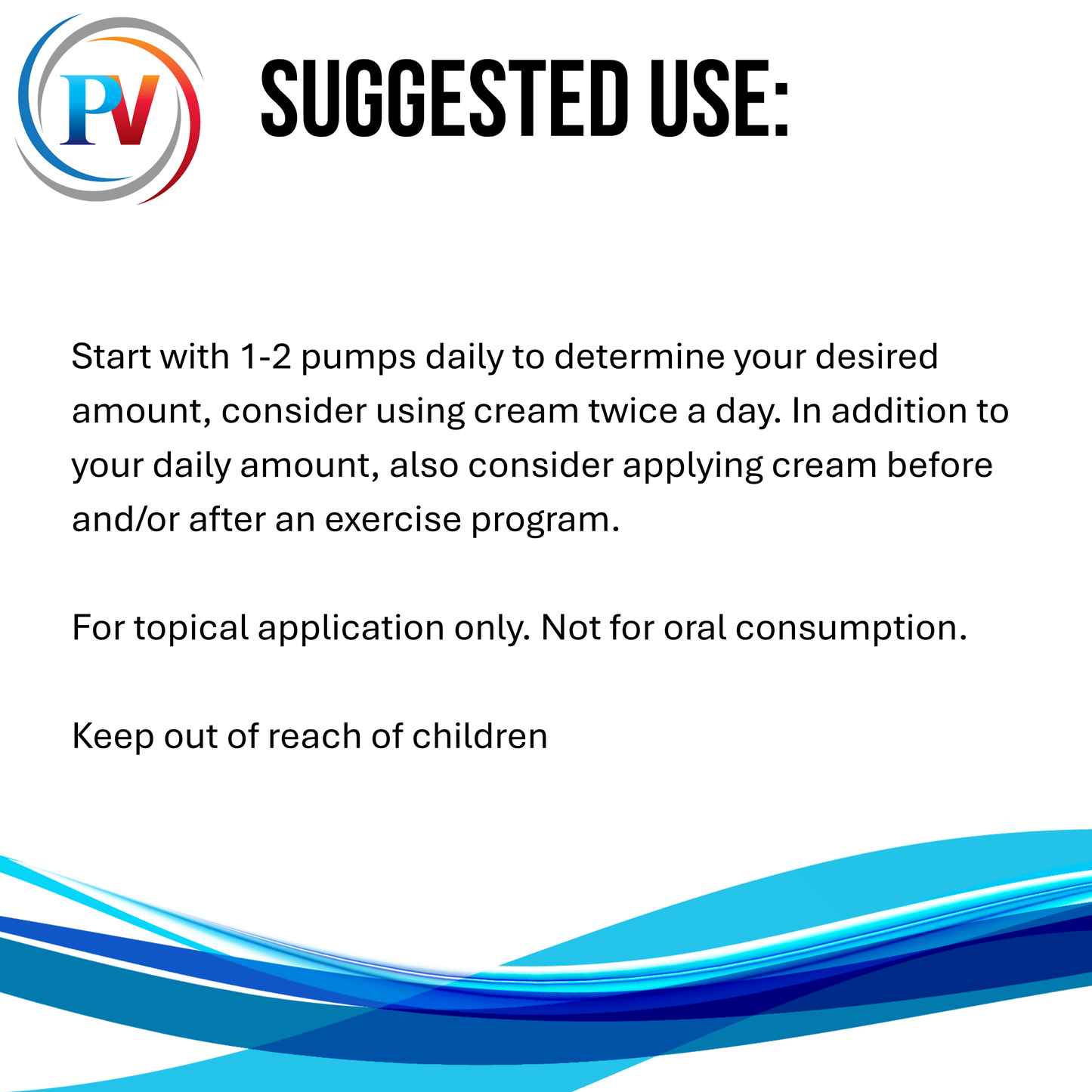 PV

SUGGESTED USE:

Start with 1-2 pumps daily to determine your desired amount, consider using cream twice a day. In addition to your daily amount, also consider applying cream before and/or after an exercise program.

For topical application only. Not for oral consumption.

Keep out of reach of children